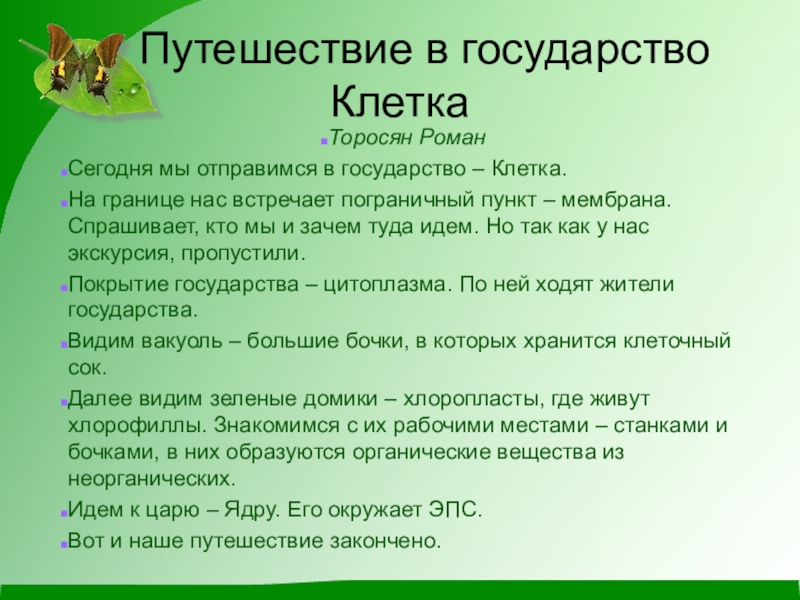 Путешествие в государство Клетка

Торосян Роман

Сегодня мы отправимся в государство – Клетка.

На границе нас встречает пограничный пункт – мембрана. Спрашивает, кто мы и зачем туда идем. Но так как у нас экскурсия, пропустили.

Покрытие государства – цитоплазма. По ней ходят жители государства.

Видим вакуоль – большие бочки, в которых хранится клеточный сок.

Далее видим зеленые домики – хлоропласты, где живут хлорофиллы. Знакомимся с их рабочими местами – станками и бочками, в них образуются органические вещества из неорганических.

Идем к царю – Ядру. Его окружает ЭПС.

Вот и наше путешествие закончено.